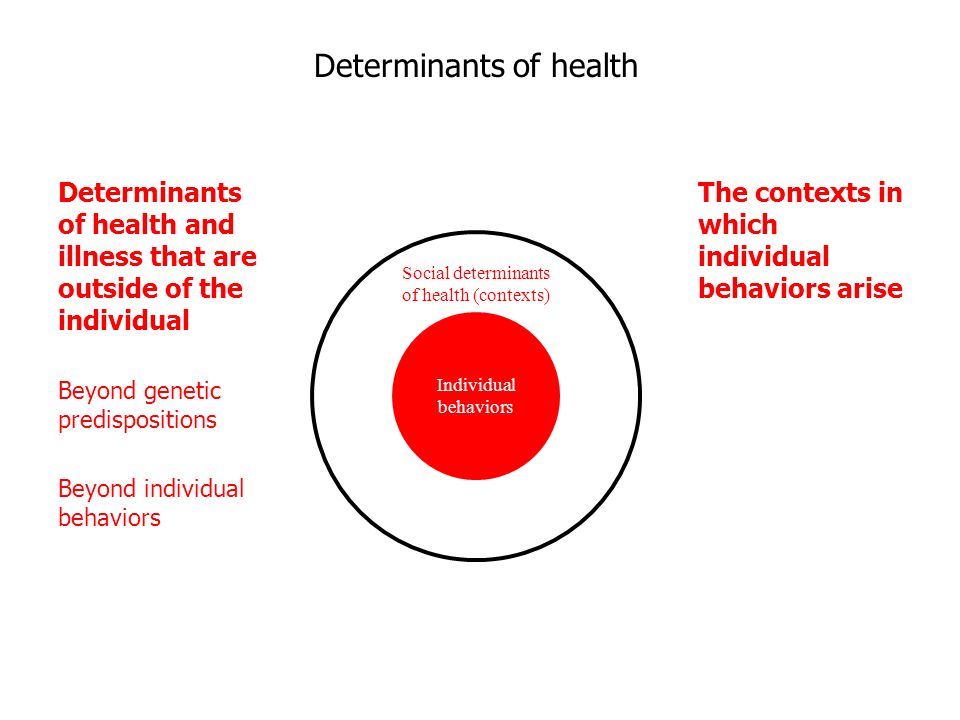 Determinants of health

Determinants of health and illness that are outside of the individual

Beyond genetic predispositions

Beyond individual behaviors

Social determinants of health (contexts)

Individual behaviors

The contexts in which individual behaviors arise